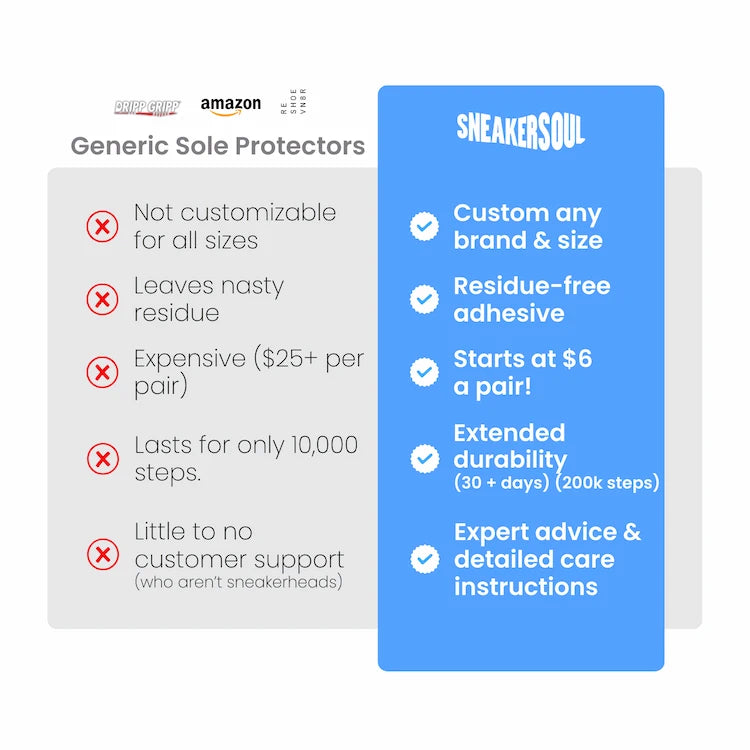 DRIPP GRIPP amazon RE SHOE VN8R

Generic Sole Protectors

Not customizable for all sizes

Leaves nasty residue

Expensive ($25+ per pair)

Lasts for only 10,000 steps.

Little to no customer support (who aren't sneakerheads)

SNEAKERSOUL

Custom any brand & size

Residue-free adhesive

Starts at $6 a pair!

Extended durability (30 + days) (200k steps)

Expert advice & detailed care instructions